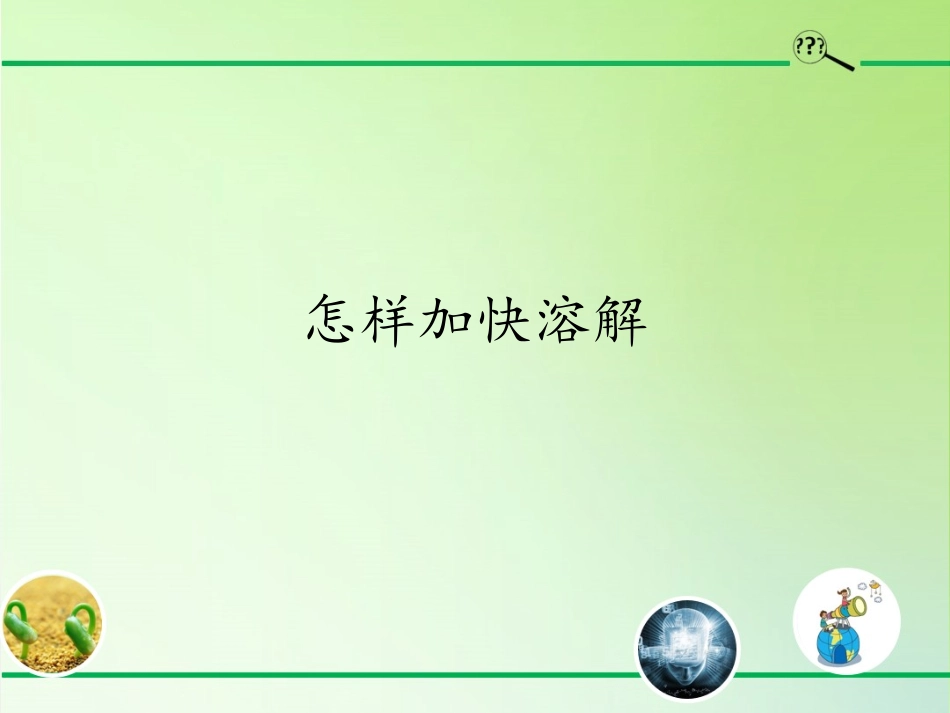 ???

怎样加快溶解